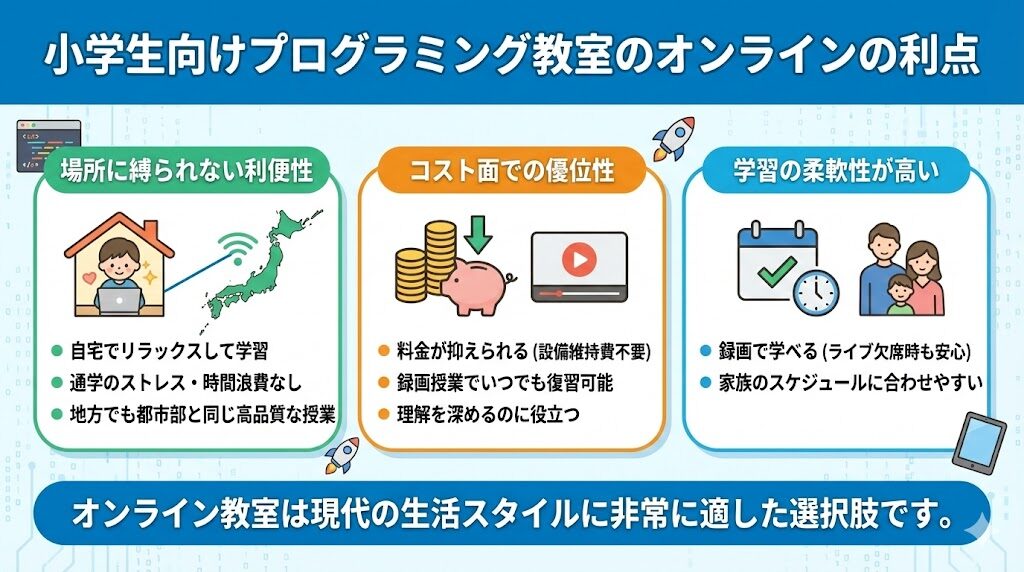 小学生向けプログラミング教室のオンラインの利点

場所に縛られない利便性

● 自宅でリラックスして学習
● 通学のストレス・時間浪費なし
● 地方でも都市部と同じ高品質な授業

コスト面での優位性

● 料金が抑えられる (設備維持費不要)
● 録画授業でいつでも復習可能
● 理解を深めるのに役立つ

学習の柔軟性が高い

● 録画で学べる (ライブ欠席時も安心)
● 家族のスケジュールに合わせやすい

オンライン教室は現代の生活スタイルに非常に適した選択肢です。